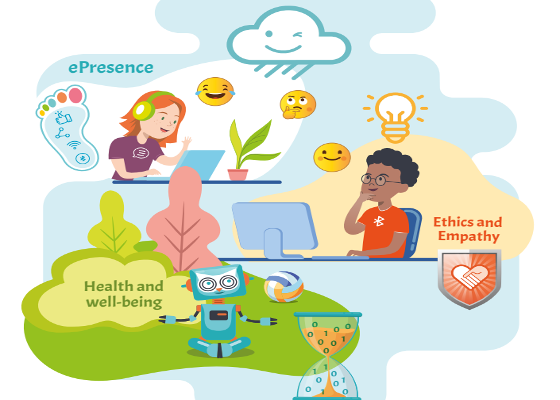 ePresence

Ethics and Empathy

Health and well-being